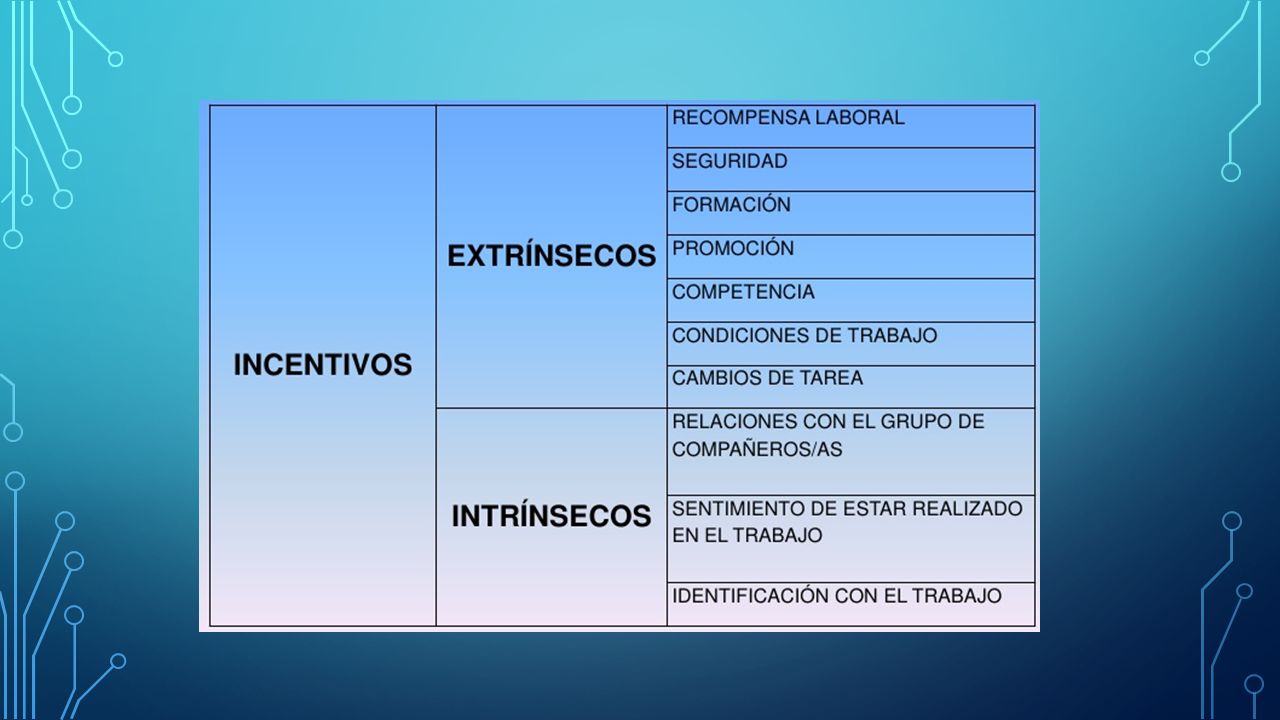 | INCENTIVOS | EXTRÍNSECOS | RECOMPENSA LABORAL |
|---|---|---|
| | | SEGURIDAD |
| | | FORMACIÓN |
| | | PROMOCIÓN |
| | | COMPETENCIA |
| | | CONDICIONES DE TRABAJO |
| | | CAMBIOS DE TAREA |
| | INTRÍNSECOS | RELACIONES CON EL GRUPO DE COMPAÑEROS/AS |
| | | SENTIMIENTO DE ESTAR REALIZADO EN EL TRABAJO |
| | | IDENTIFICACIÓN CON EL TRABAJO |